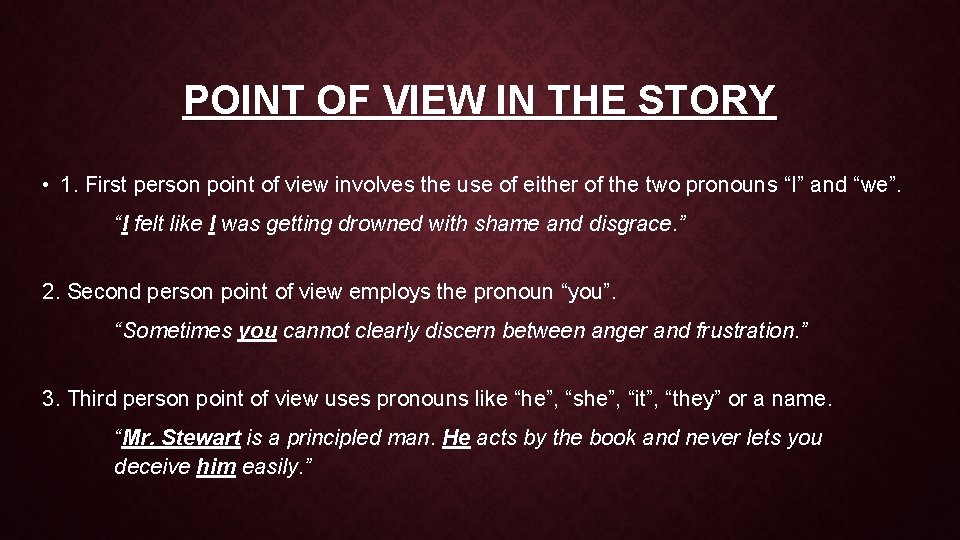 POINT OF VIEW IN THE STORY

• 1. First person point of view involves the use of either of the two pronouns “I” and “we”.

“I felt like I was getting drowned with shame and disgrace.”

2. Second person point of view employs the pronoun “you”.

“Sometimes you cannot clearly discern between anger and frustration.”

3. Third person point of view uses pronouns like “he”, “she”, “it”, “they” or a name.

“Mr. Stewart is a principled man. He acts by the book and never lets you deceive him easily.”